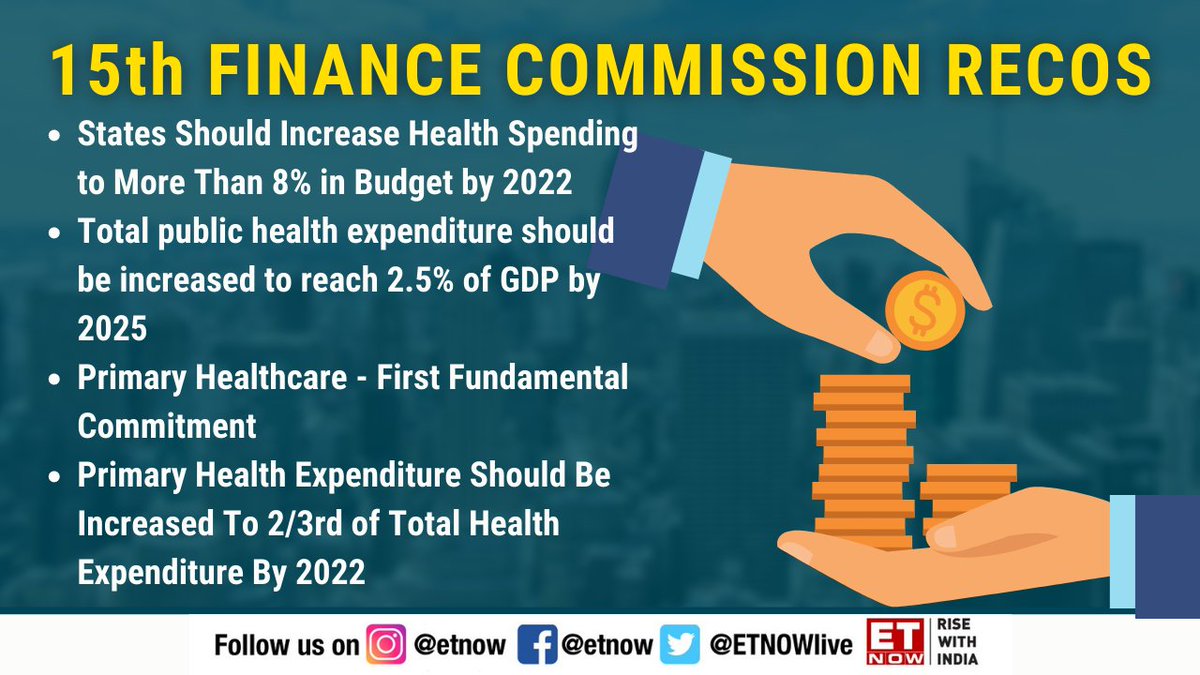 15th FINANCE COMMISSION RECOS

• States Should Increase Health Spending to More Than 8% in Budget by 2022
• Total public health expenditure should be increased to reach 2.5% of GDP by 2025
• Primary Healthcare - First Fundamental Commitment
• Primary Health Expenditure Should Be Increased To 2/3rd of Total Health Expenditure By 2022

$

Follow us on @etnow @etnow @ETNOWlive ET NOW RISE WITH INDIA